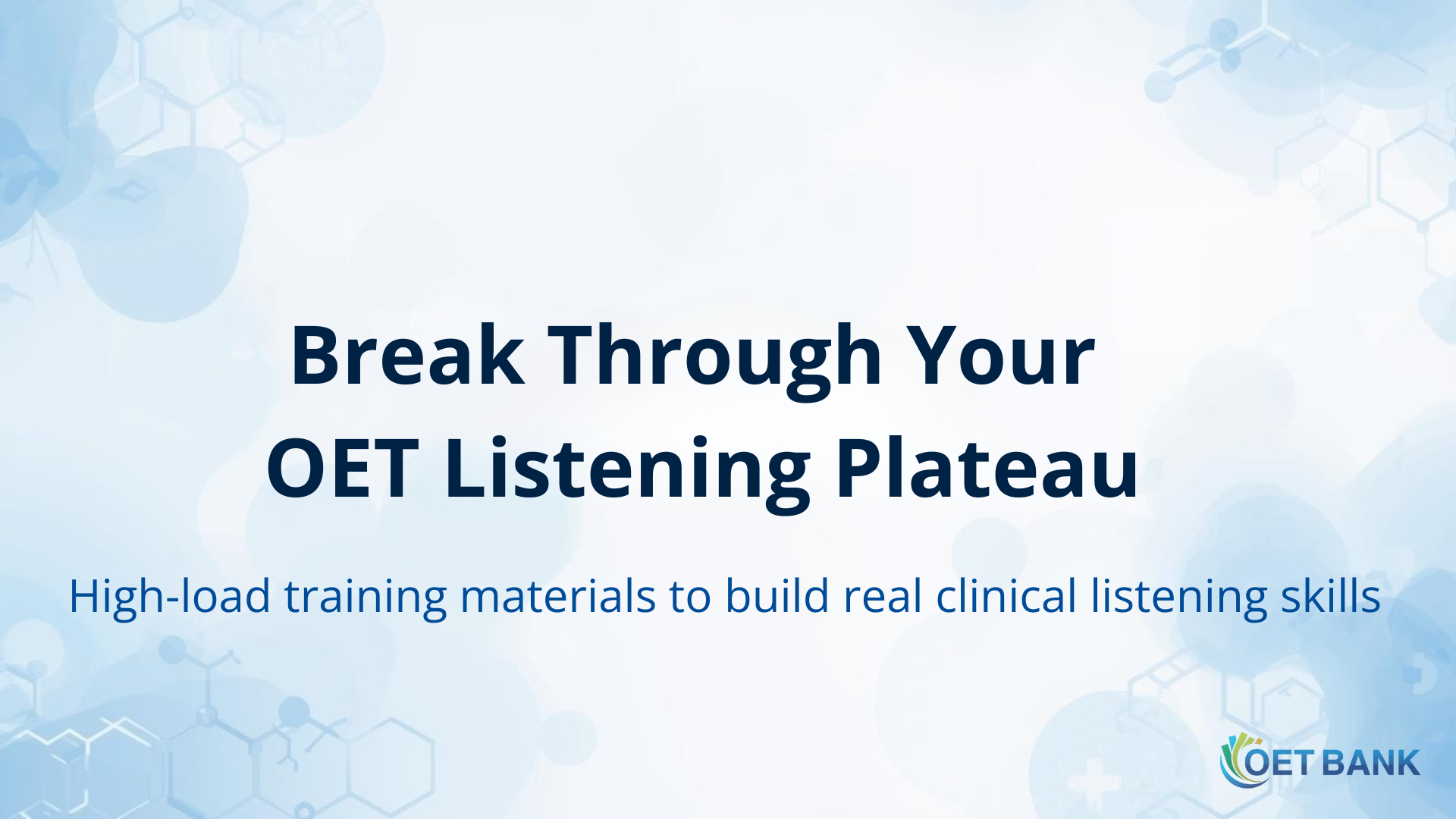 Break Through Your
OET Listening Plateau

High-load training materials to build real clinical listening skills

OET BANK